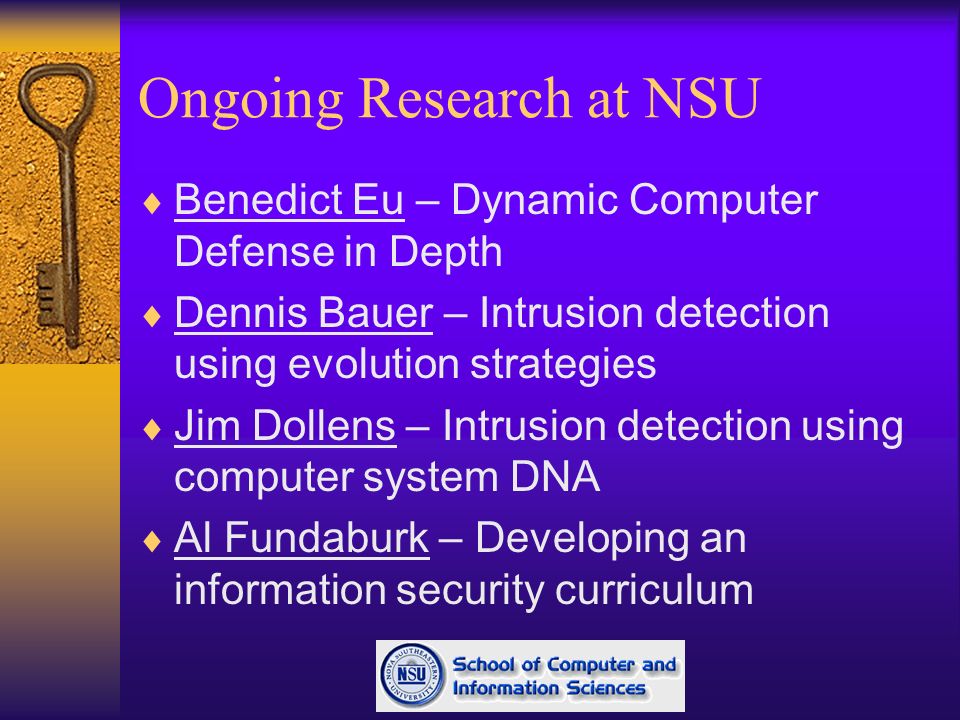 Ongoing Research at NSU

♦ Benedict Eu – Dynamic Computer Defense in Depth

♦ Dennis Bauer – Intrusion detection using evolution strategies

♦ Jim Dollens – Intrusion detection using computer system DNA

♦ Al Fundaburk – Developing an information security curriculum

NOVA SOUTHEASTERN UNIVERSITY NSU School of Computer and Information Sciences